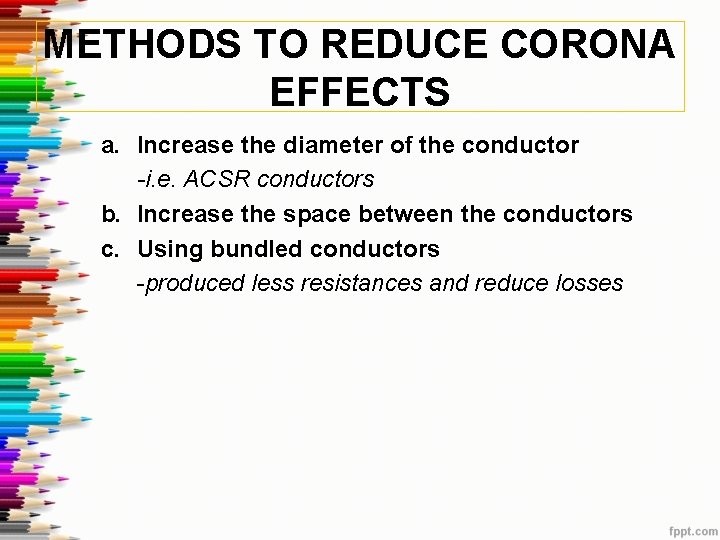 METHODS TO REDUCE CORONA EFFECTS

a. Increase the diameter of the conductor
-i.e. ACSR conductors
b. Increase the space between the conductors
c. Using bundled conductors
-produced less resistances and reduce losses

fppt.com